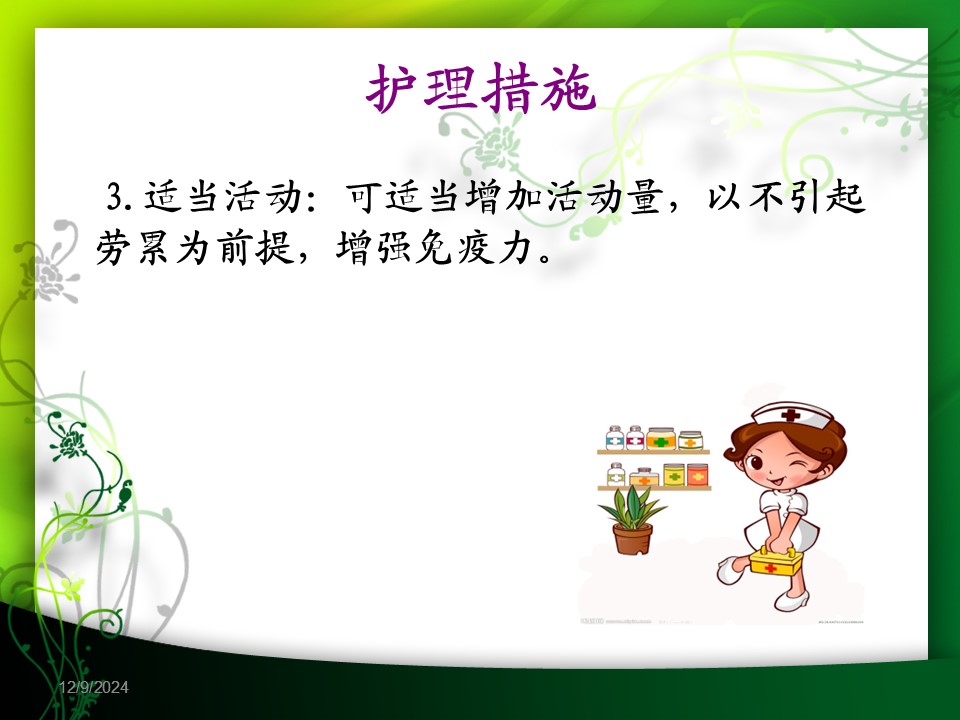 护理措施

3.适当活动：可适当增加活动量，以不引起劳累为前提，增强免疫力。

12/9/2024